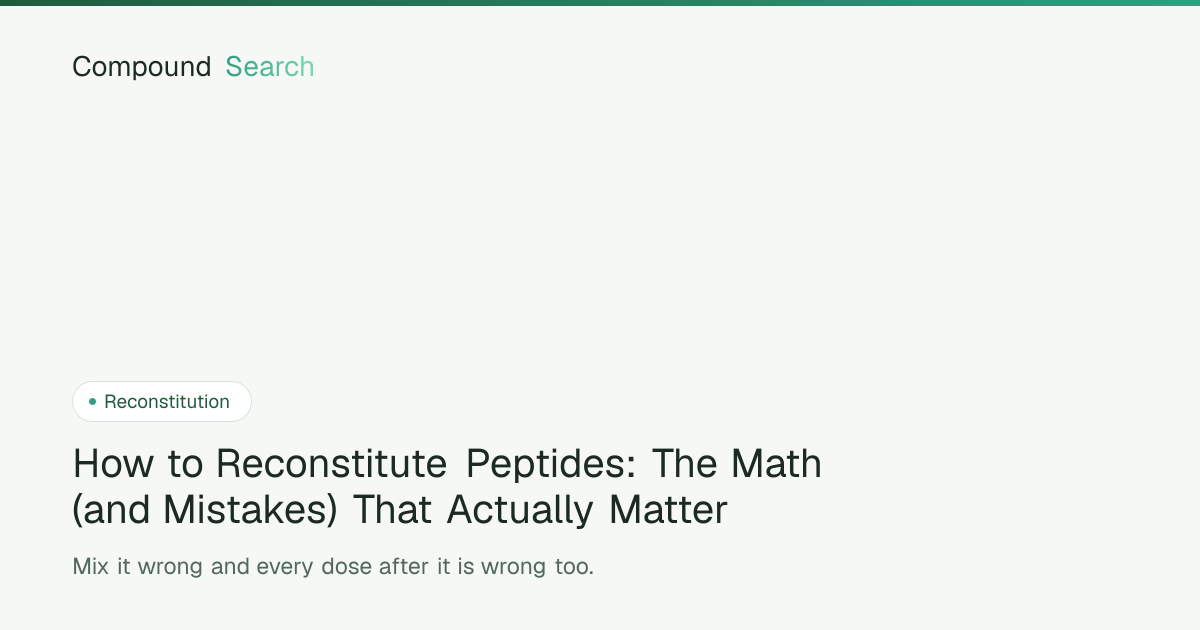 Compound Search

Reconstitution

How to Reconstitute Peptides: The Math (and Mistakes) That Actually Matter

Mix it wrong and every dose after it is wrong too.